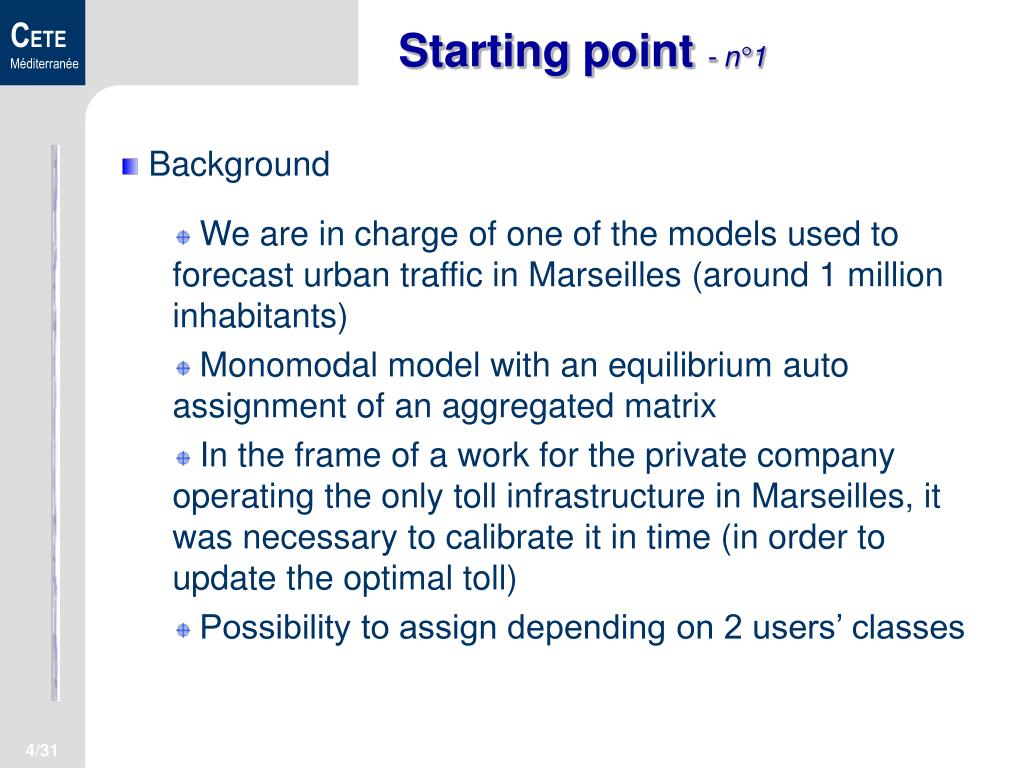 CETE
Méditerranée

Starting point - n°1

Background

We are in charge of one of the models used to forecast urban traffic in Marseilles (around 1 million inhabitants)

Monomodal model with an equilibrium auto assignment of an aggregated matrix

In the frame of a work for the private company operating the only toll infrastructure in Marseilles, it was necessary to calibrate it in time (in order to update the optimal toll)

Possibility to assign depending on 2 users' classes

4/31